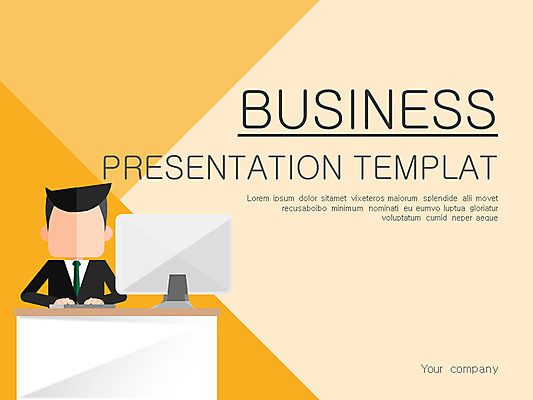 BUSINESS

PRESENTATION TEMPLAT

Lorem ipsum dolor sitamet vixeteros maiorum splendide alii movet recusaboibo minimum nominati eu eumvo luptua gloriatur voluptatum cumid neper aeque

Your company